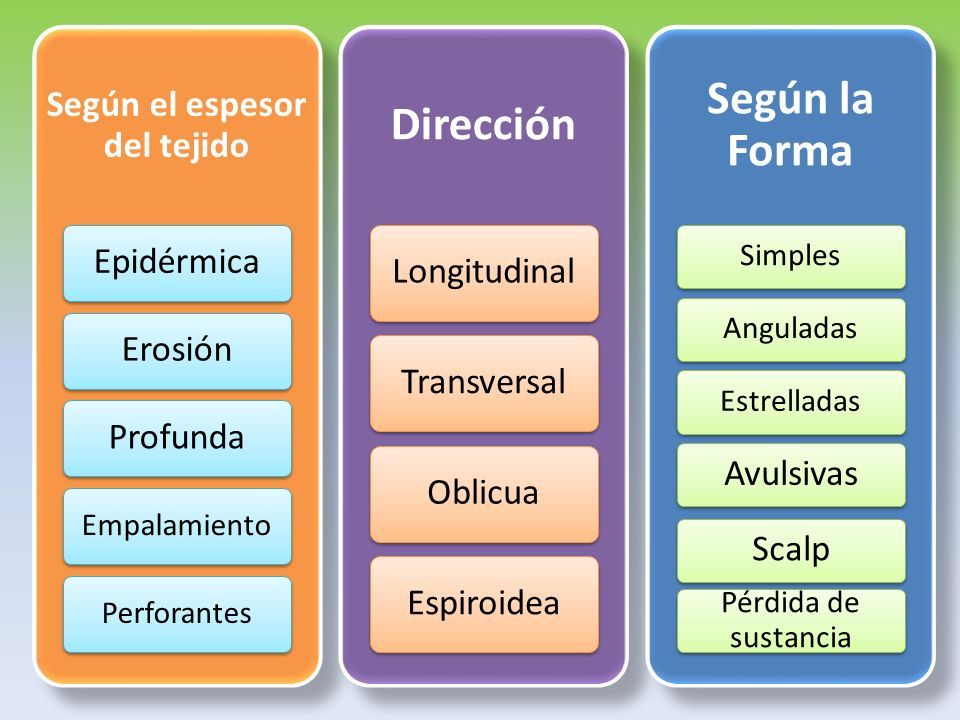 Según el espesor del tejido

Epidérmica

Erosión

Profunda

Empalamiento

Perforantes

Dirección

Longitudinal

Transversal

Oblicua

Espiroidea

Según la Forma

Simples

Anguladas

Estrelladas

Avulsivas

Scalp

Pérdida de sustancia